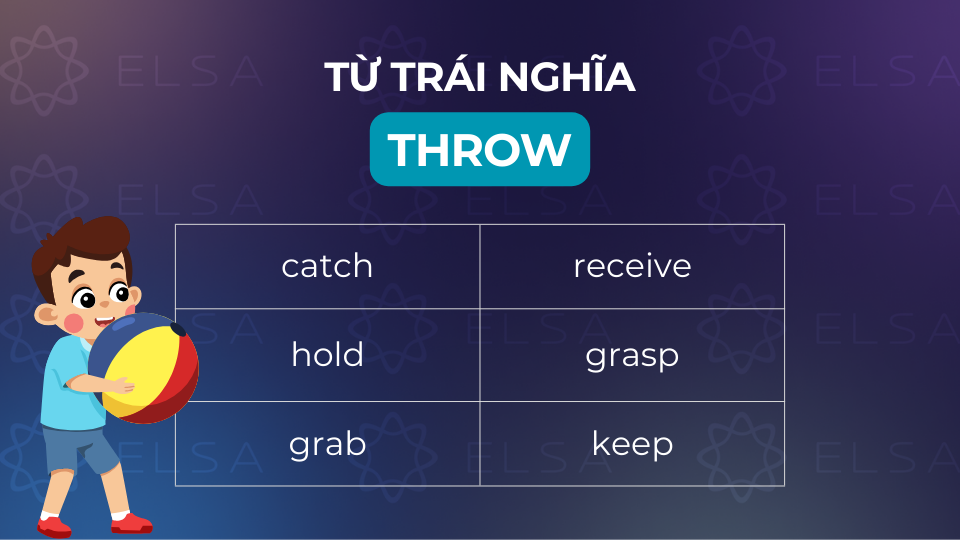 TỪ TRÁI NGHĨA

THROW

| catch | receive |
|---|---|
| hold | grasp |
| grab | keep |

ELSA